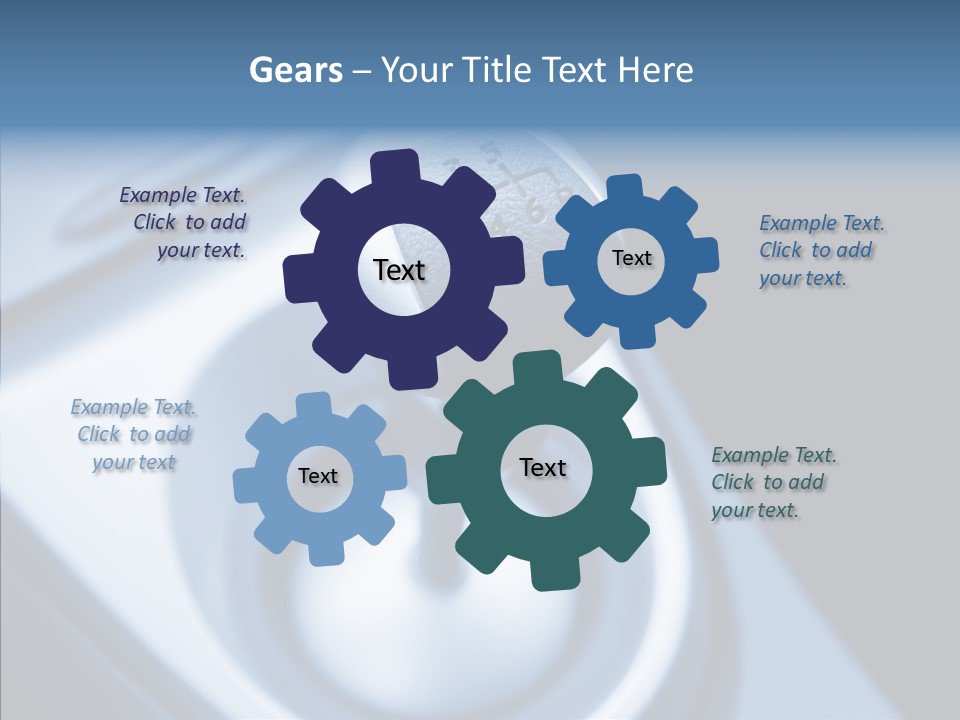 Gears – Your Title Text Here

Example Text. Click to add your text.

Text

Text

Example Text. Click to add your text.

Example Text. Click to add your text

Text

Text

Example Text. Click to add your text.